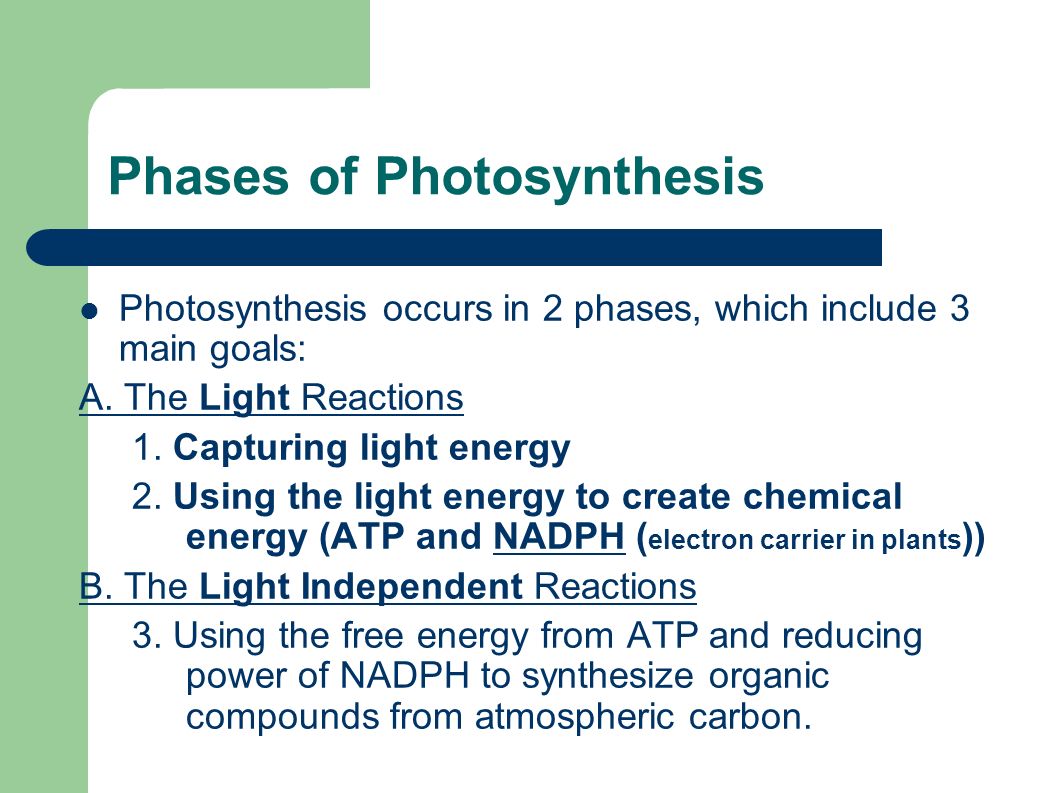 Phases of Photosynthesis

Photosynthesis occurs in 2 phases, which include 3 main goals:

A. The Light Reactions

1. Capturing light energy

2. Using the light energy to create chemical energy (ATP and NADPH (electron carrier in plants))

B. The Light Independent Reactions

3. Using the free energy from ATP and reducing power of NADPH to synthesize organic compounds from atmospheric carbon.